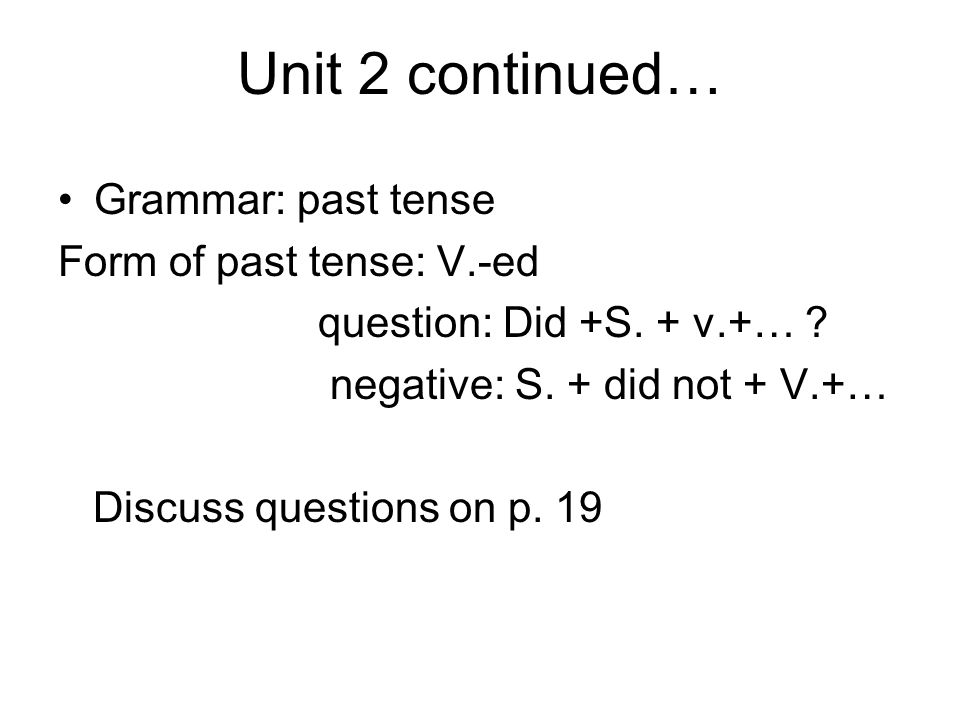 Unit 2 continued…

• Grammar: past tense

Form of past tense: V.-ed

question: Did +S. + v.+… ?

negative: S. + did not + V.+…

Discuss questions on p. 19